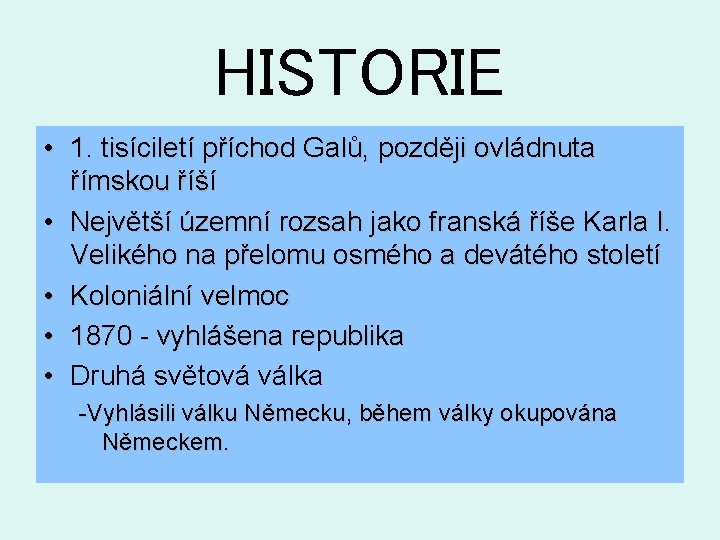 HISTORIE

• 1. tisíciletí příchod Galů, později ovládnuta římskou říší
• Největší územní rozsah jako franská říše Karla I. Velikého na přelomu osmého a devátého století
• Koloniální velmoc
• 1870 - vyhlášena republika
• Druhá světová válka
-Vyhlásili válku Německu, během války okupována Německem.